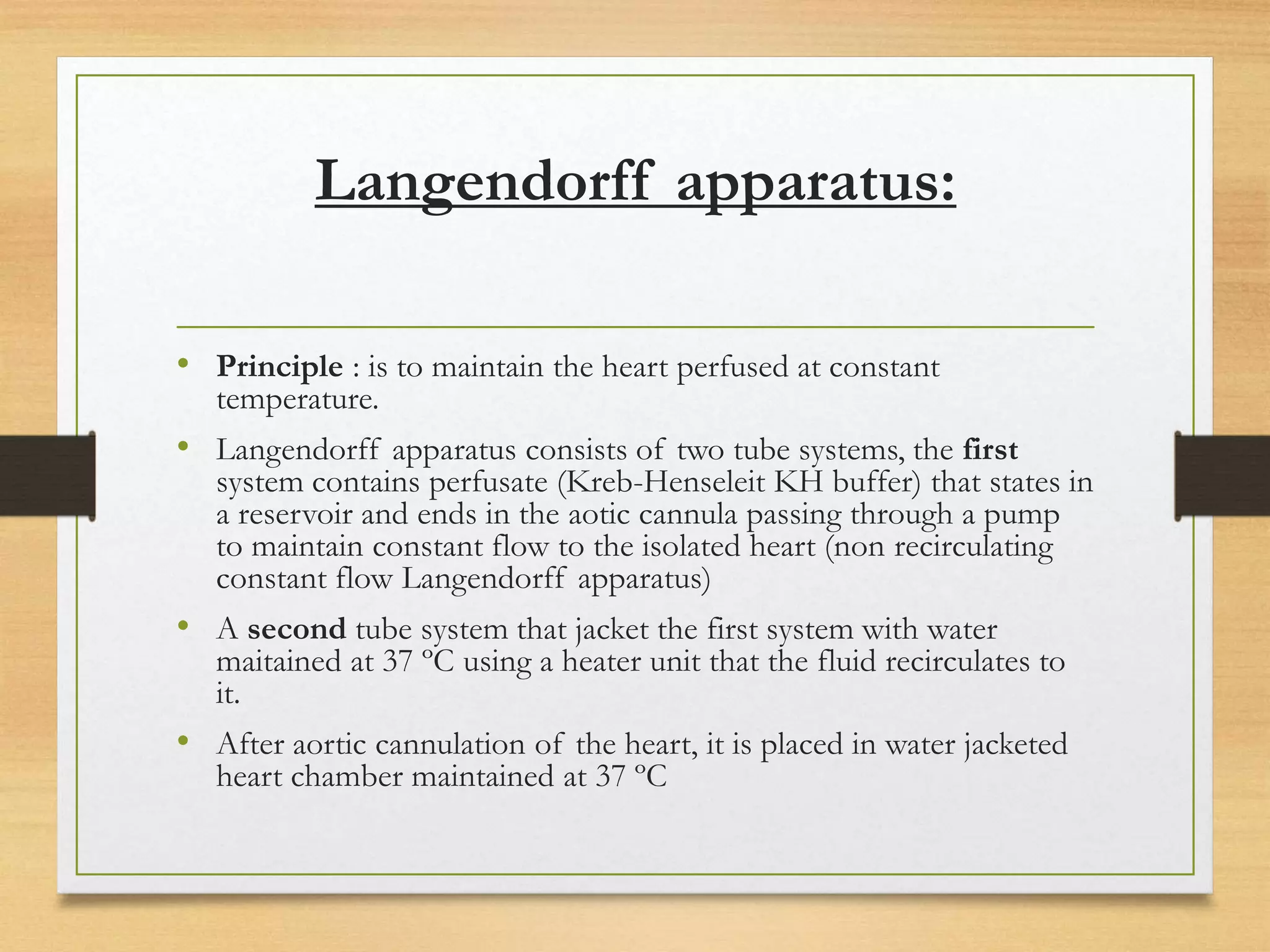 Langendorff apparatus:

• Principle : is to maintain the heart perfused at constant temperature.

• Langendorff apparatus consists of two tube systems, the first system contains perfusate (Kreb-Henseleit KH buffer) that states in a reservoir and ends in the aotic cannula passing through a pump to maintain constant flow to the isolated heart (non recirculating constant flow Langendorff apparatus)

• A second tube system that jacket the first system with water maitained at 37 ºC using a heater unit that the fluid recirculates to it.

• After aortic cannulation of the heart, it is placed in water jacketed heart chamber maintained at 37 ºC